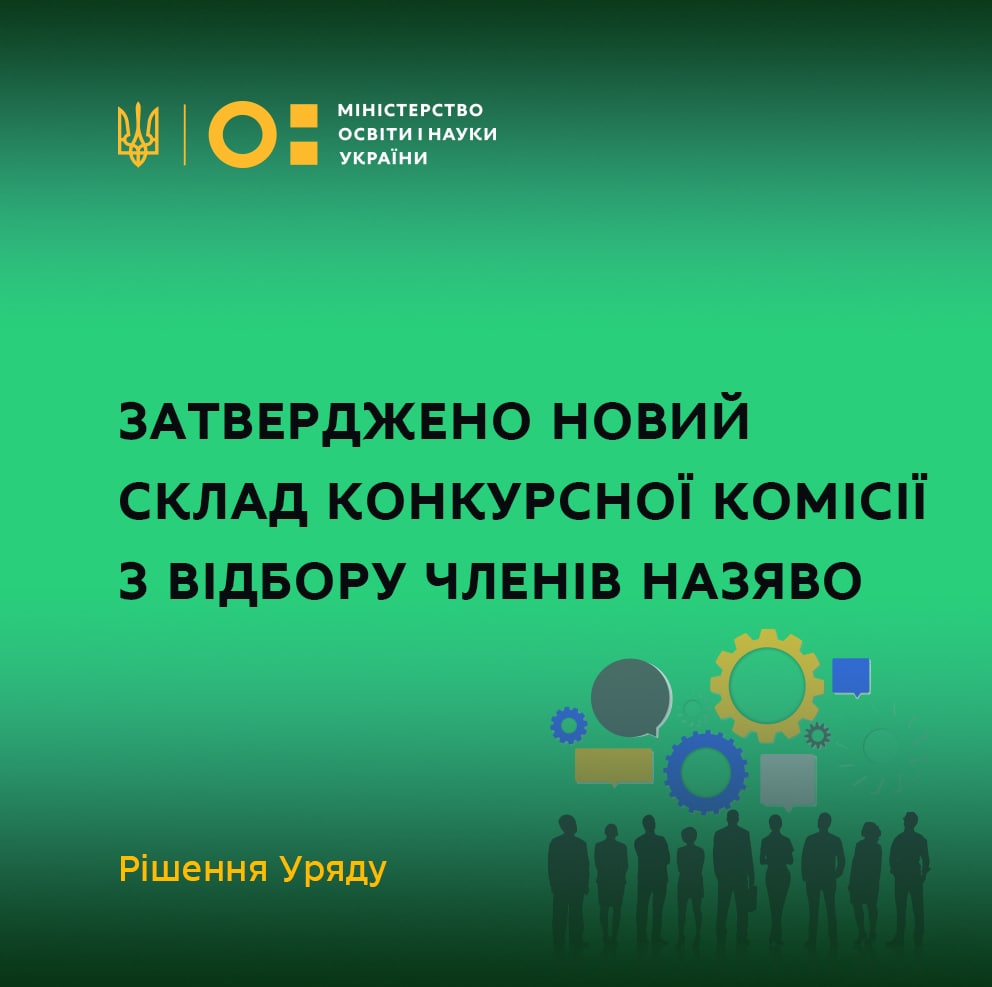 МІНІСТЕРСТВО ОСВІТИ І НАУКИ УКРАЇНИ

ЗАТВЕРДЖЕНО НОВИЙ СКЛАД КОНКУРСНОЇ КОМІСІЇ З ВІДБОРУ ЧЛЕНІВ НАЗЯВО

Рішення Уряду